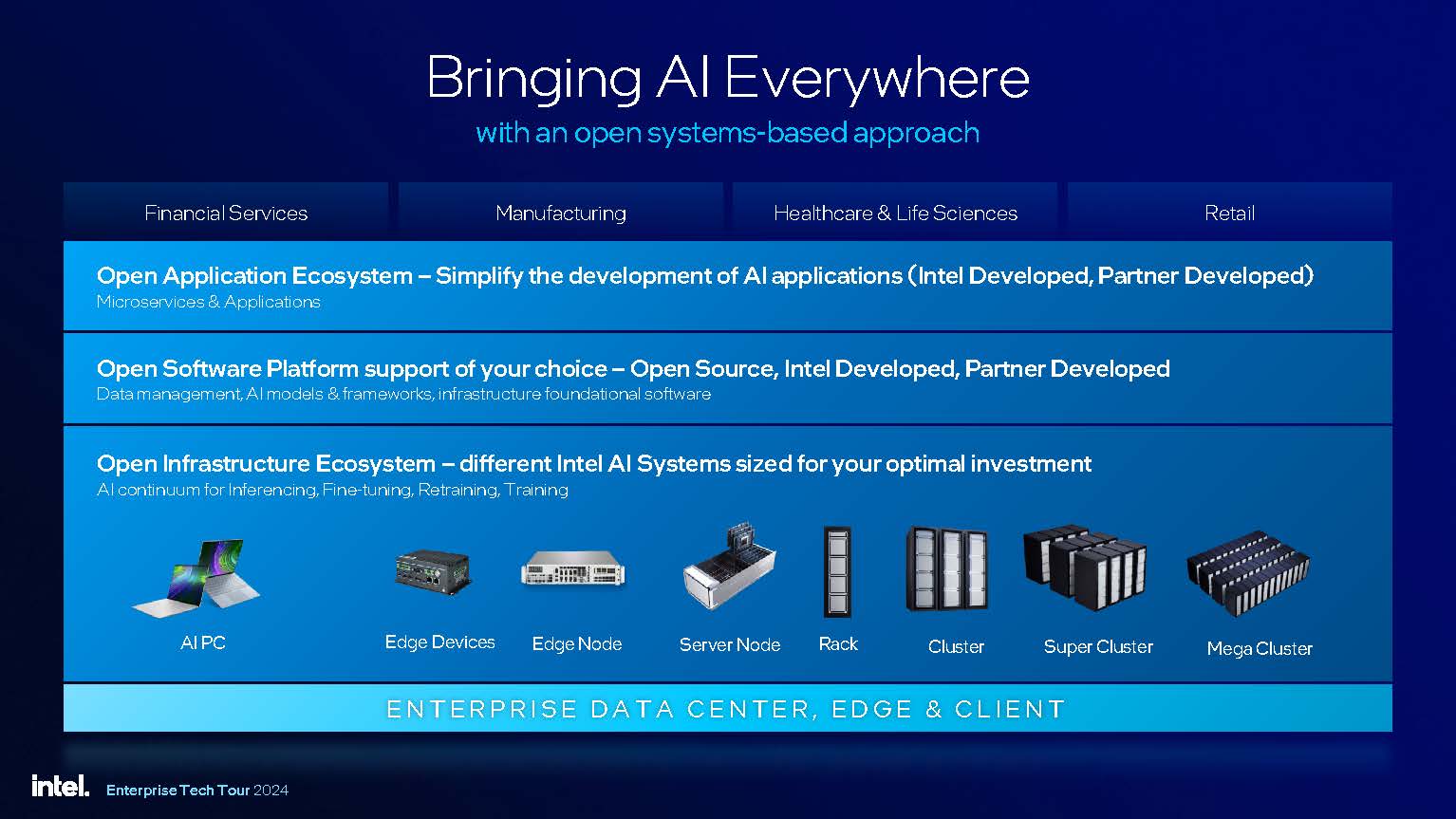 Bringing AI Everywhere
with an open systems-based approach

Financial Services

Manufacturing

Healthcare & Life Sciences

Retail

Open Application Ecosystem – Simplify the development of AI applications (Intel Developed, Partner Developed)
Microservices & Applications

Open Software Platform support of your choice – Open Source, Intel Developed, Partner Developed
Data management, AI models & frameworks, infrastructure foundational software

Open Infrastructure Ecosystem – different Intel AI Systems sized for your optimal investment
AI continuum for Inferencing, Fine-tuning, Retraining, Training

AI PC

Edge Devices

Edge Node

Server Node

Rack

Cluster

Super Cluster

Mega Cluster

ENTERPRISE DATA CENTER, EDGE & CLIENT

intel. Enterprise Tech Tour 2024